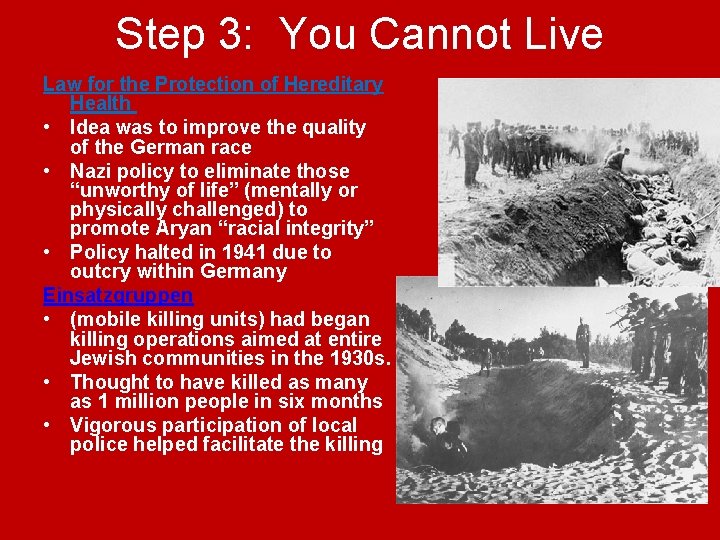 Step 3: You Cannot Live

Law for the Protection of Hereditary Health

• Idea was to improve the quality of the German race
• Nazi policy to eliminate those "unworthy of life" (mentally or physically challenged) to promote Aryan "racial integrity"
• Policy halted in 1941 due to outcry within Germany

Einsatzgruppen

• (mobile killing units) had began killing operations aimed at entire Jewish communities in the 1930s.
• Thought to have killed as many as 1 million people in six months
• Vigorous participation of local police helped facilitate the killing